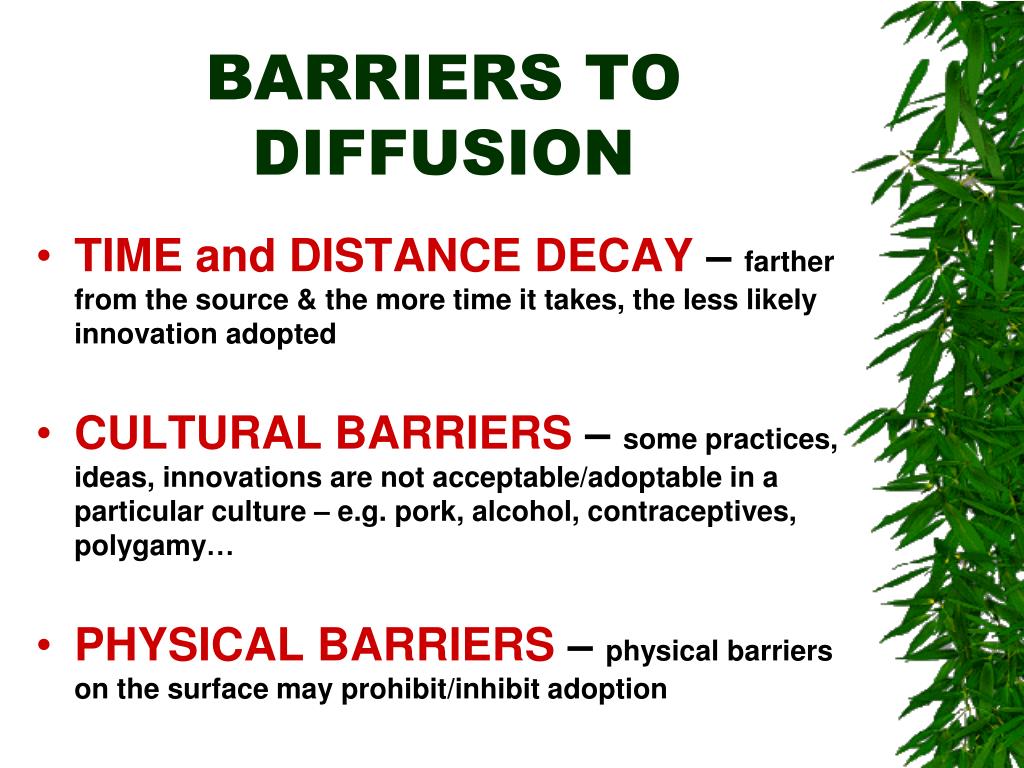 BARRIERS TO DIFFUSION

• TIME and DISTANCE DECAY – farther from the source & the more time it takes, the less likely innovation adopted

• CULTURAL BARRIERS – some practices, ideas, innovations are not acceptable/adoptable in a particular culture – e.g. pork, alcohol, contraceptives, polygamy…

• PHYSICAL BARRIERS – physical barriers on the surface may prohibit/inhibit adoption